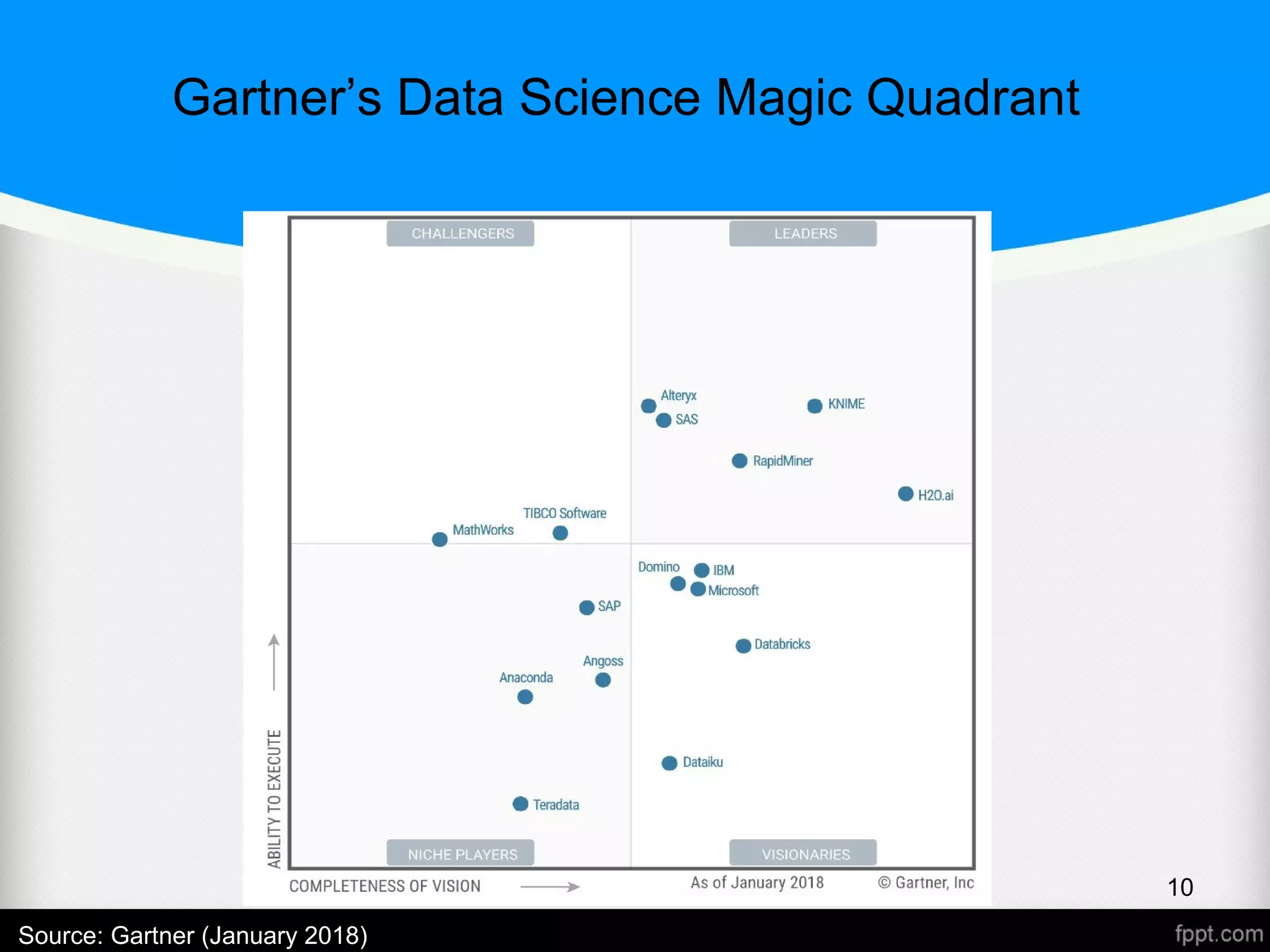 Gartner's Data Science Magic Quadrant

CHALLENGERS

LEADERS

Alteryx

KNIME

SAS

RapidMiner

H2O.ai

TIBCO Software

MathWorks

Domino

IBM

Microsoft

SAP

Databricks

Angoss

Anaconda

Dataiku

Teradata

NICHE PLAYERS

VISIONARIES

ABILITY TO EXECUTE

COMPLETENESS OF VISION

As of January 2018

© Gartner, Inc

10

Source: Gartner (January 2018)

fppt.com